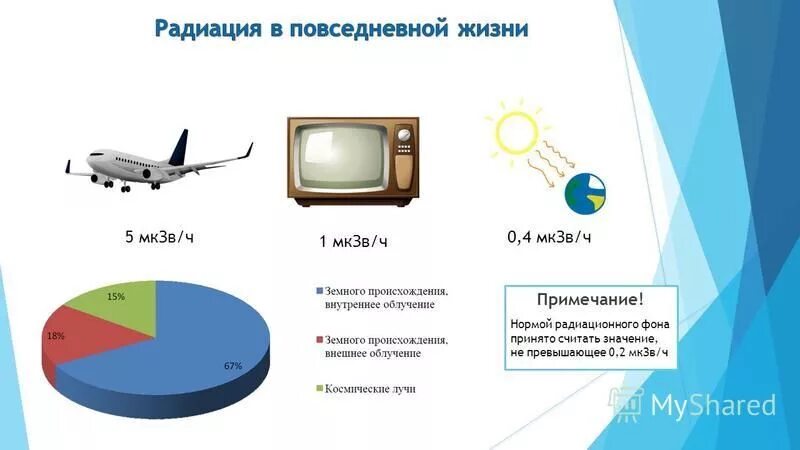 Радиация в повседневной жизни

5 мкЗв/ч

1 мкЗв/ч

0,4 мкЗв/ч

15%

18%

67%

Земного происхождения, внутреннее облучение

Земного происхождения, внешнее облучение

Космические лучи

Примечание!

Нормой радиационного фона принято считать значение, не превышающее 0,2 мкЗв/ч

MyShared